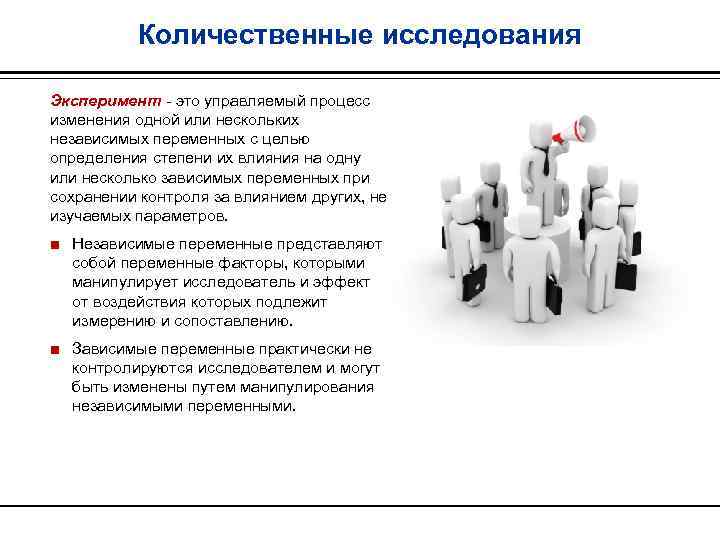 Количественные исследования

Эксперимент - это управляемый процесс изменения одной или нескольких независимых переменных с целью определения степени их влияния на одну или несколько зависимых переменных при сохранении контроля за влиянием других, не изучаемых параметров.

■ Независимые переменные представляют собой переменные факторы, которыми манипулирует исследователь и эффект от воздействия которых подлежит измерению и сопоставлению.

■ Зависимые переменные практически не контролируются исследователем и могут быть изменены путем манипулирования независимыми переменными.